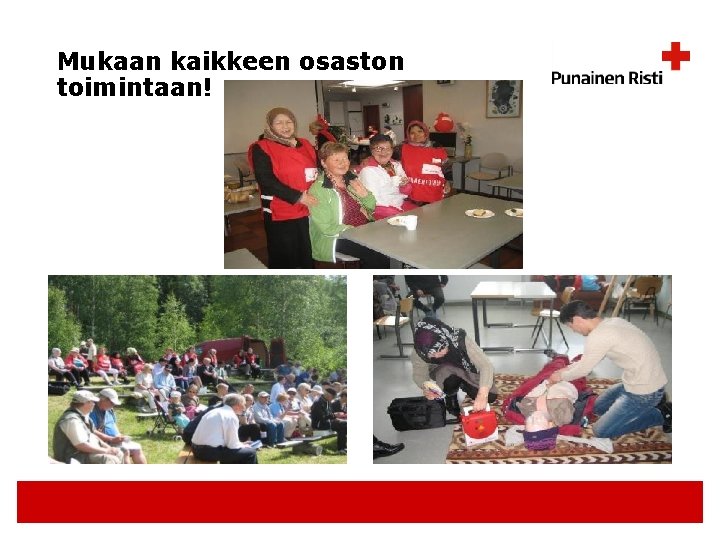 Mukaan kaikkeen osaston toimintaan!

Punainen Risti